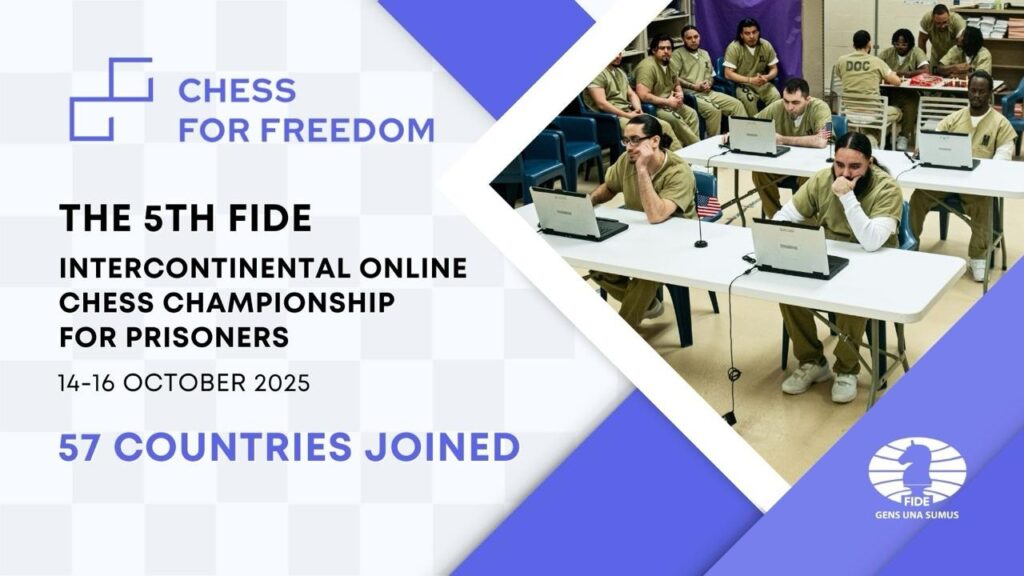 CHESS FOR FREEDOM

THE 5TH FIDE

INTERCONTINENTAL ONLINE CHESS CHAMPIONSHIP FOR PRISONERS

14-16 OCTOBER 2025

57 COUNTRIES JOINED

DOC

FIDE
GENS UNA SUMUS